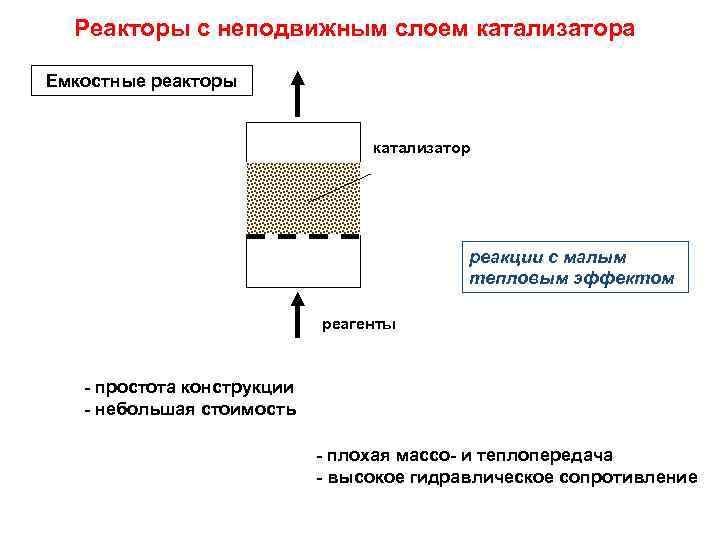 Реакторы с неподвижным слоем катализатора

Емкостные реакторы

катализатор

реакции с малым тепловым эффектом

реагенты

- простота конструкции
- небольшая стоимость

- плохая массо- и теплопередача
- высокое гидравлическое сопротивление